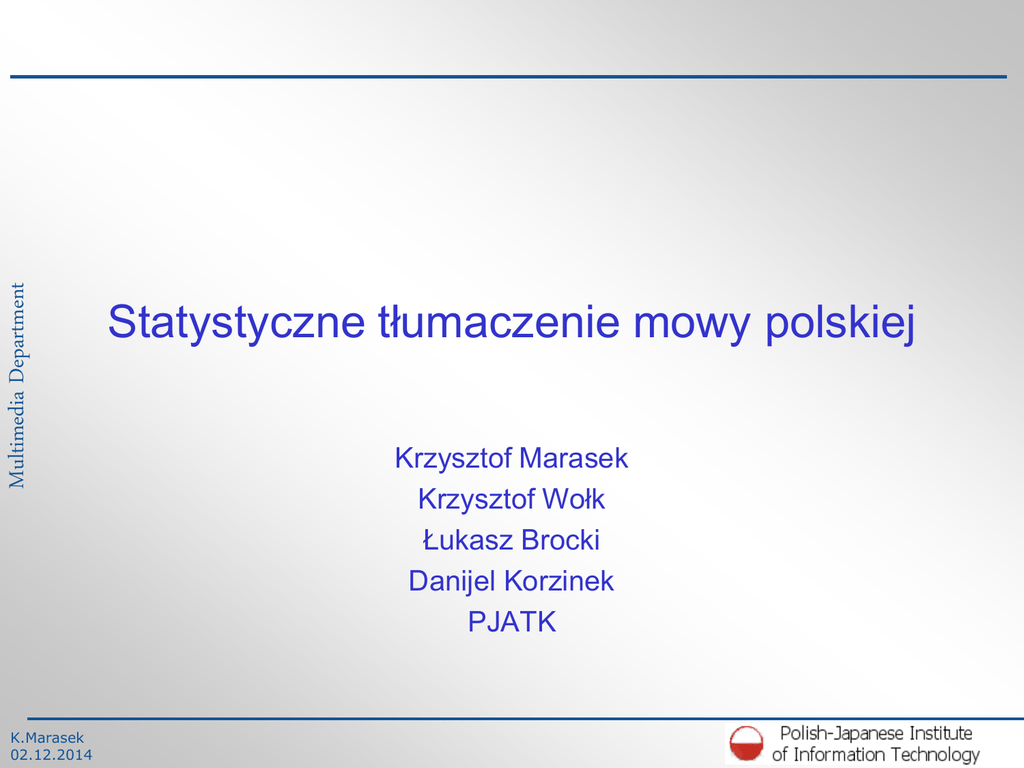 Multimedia Department

Statystyczne tłumaczenie mowy polskiej

Krzysztof Marasek
Krzysztof Wołk
Łukasz Brocki
Danijel Korzinek
PJATK

K.Marasek
02.12.2014

Polish-Japanese Institute of Information Technology